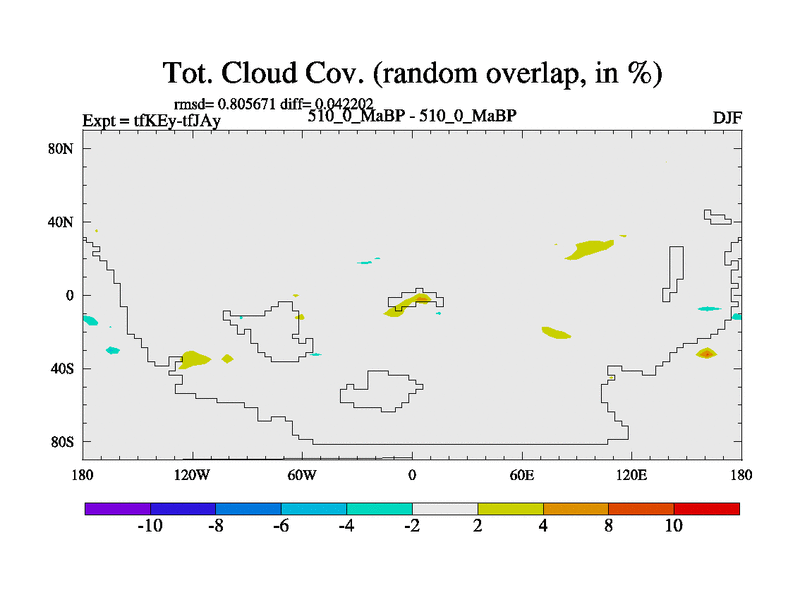 Tot. Cloud Cov. (random overlap, in %)

rmsd= 0.805671 diff= 0.042202

Expt = tfKEy-tfJAy

510_0_MaBP - 510_0_MaBP

DJF

80N
40N
0
40S
80S

180
120W
60W
0
60E
120E
180

-10
-8
-6
-4
-2
2
4
8
10